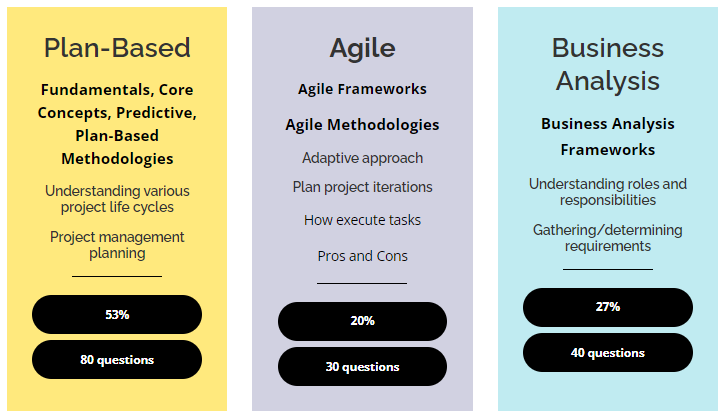 Plan-Based

Fundamentals, Core Concepts, Predictive, Plan-Based Methodologies

Understanding various project life cycles

Project management planning

53%

80 questions

Agile

Agile Frameworks

Agile Methodologies

Adaptive approach

Plan project iterations

How execute tasks

Pros and Cons

20%

30 questions

Business Analysis

Business Analysis Frameworks

Understanding roles and responsibilities

Gathering/determining requirements

27%

40 questions